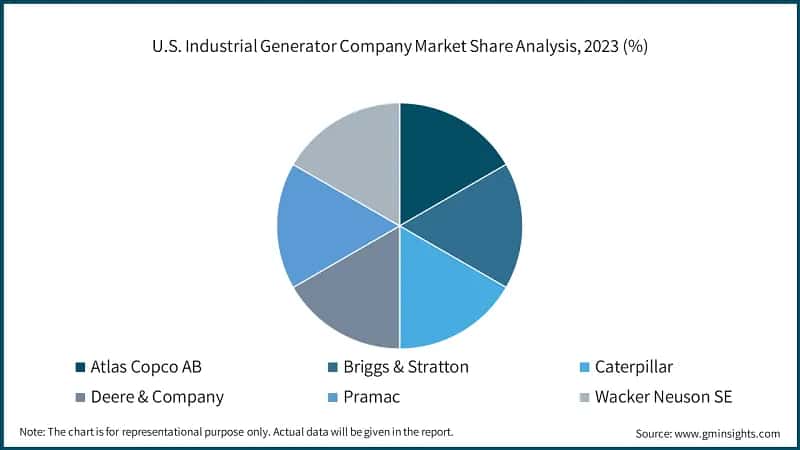 U.S. Industrial Generator Company Market Share Analysis, 2023 (%)

Atlas Copco AB
Briggs & Stratton
Caterpillar
Deere & Company
Pramac
Wacker Neuson SE

Note: The chart is for representational purpose only. Actual data will be given in the report.

Source: www.gminsights.com